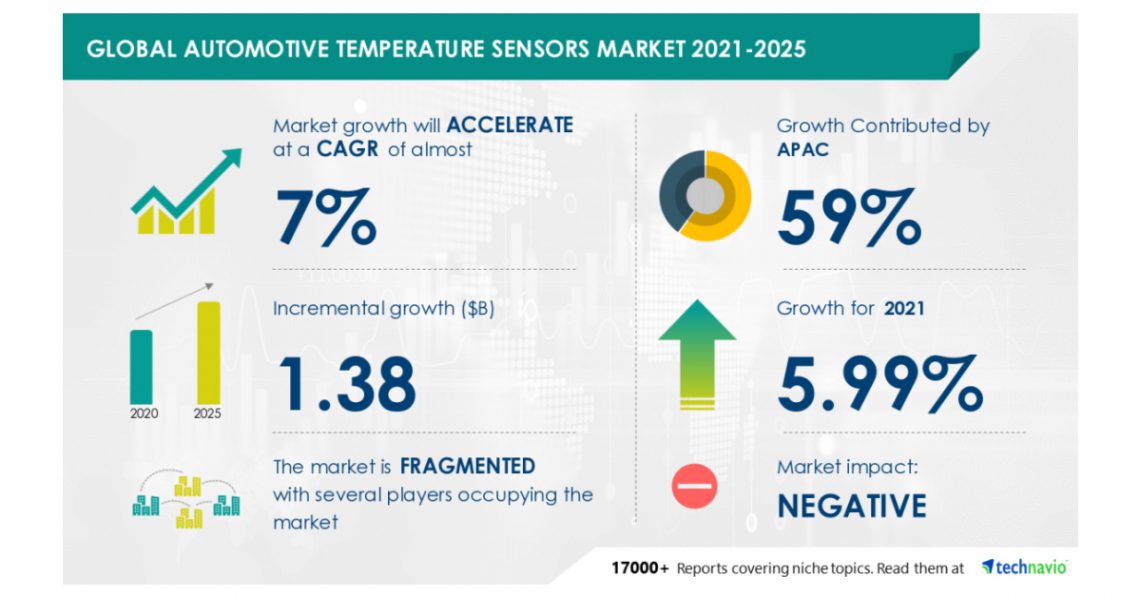 GLOBAL AUTOMOTIVE TEMPERATURE SENSORS MARKET 2021-2025

Market growth will ACCELERATE at a CAGR of almost

7%

Incremental growth ($B)

1.38

2020 2025

The market is FRAGMENTED with several players occupying the market

Growth Contributed by APAC

59%

Growth for 2021

5.99%

Market impact:

NEGATIVE

17000+ Reports covering niche topics. Read them at technavio